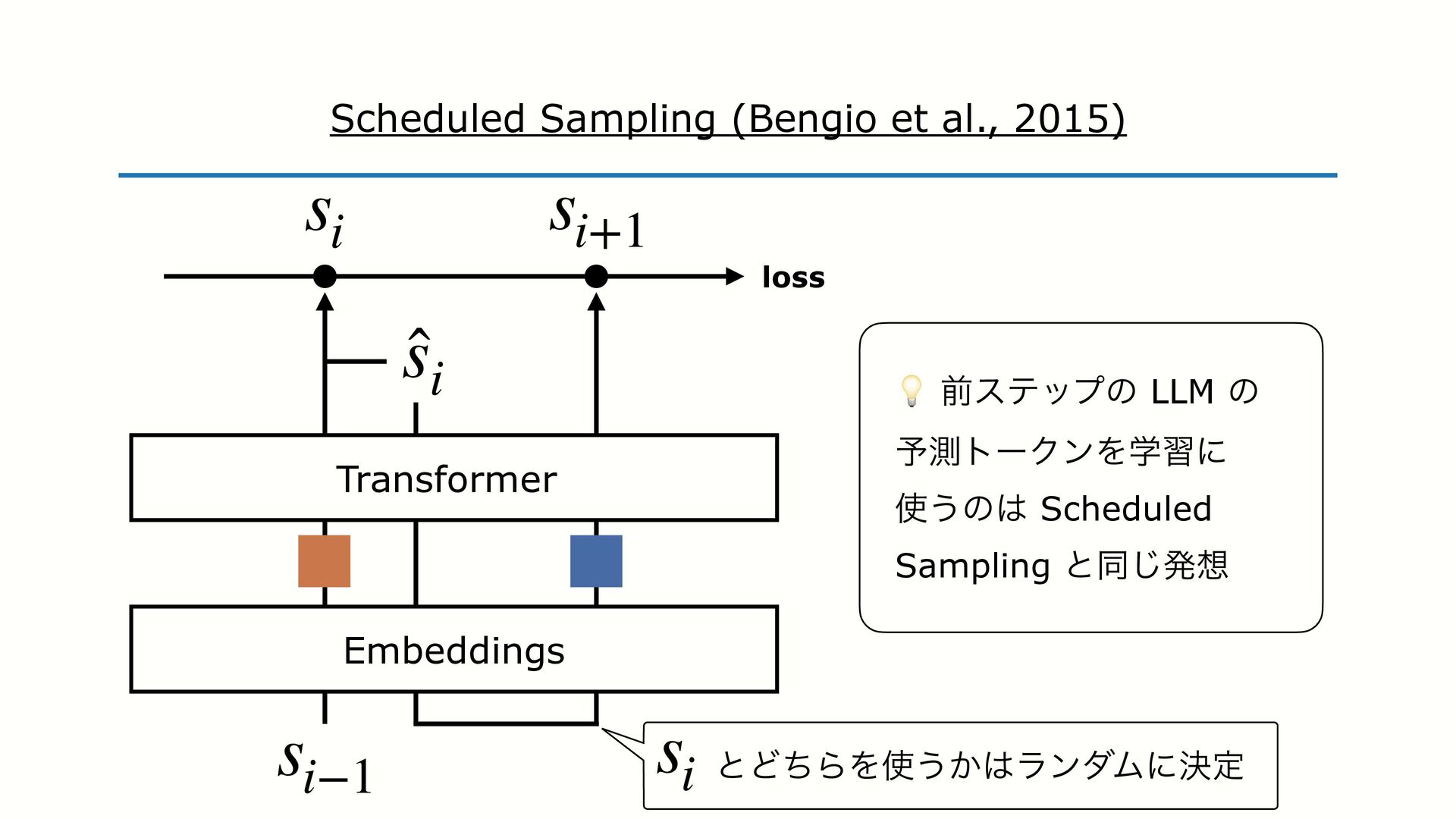 Scheduled Sampling (Bengio et al., 2015)

$s_i$ $s_{i+1}$

loss

$\hat{s}_i$

Transformer

Embeddings

$s_{i-1}$

$s_i$ とどちらを使うかはランダムに決定

💡 前ステップの LLM の予測トークンを学習に使うのは Scheduled Sampling と同じ発想